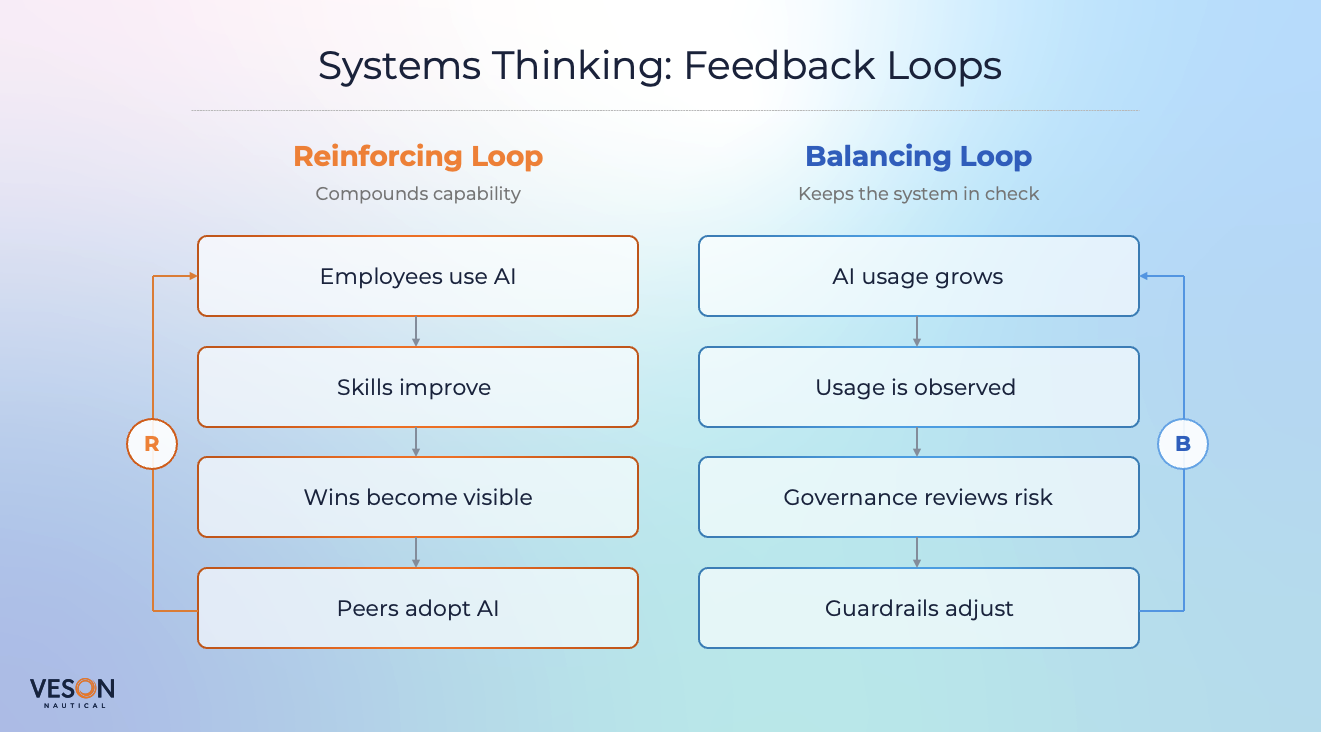 Systems Thinking: Feedback Loops

Reinforcing Loop

Compounds capability

Employees use AI

Skills improve

Wins become visible

Peers adopt AI

R

Balancing Loop

Keeps the system in check

AI usage grows

Usage is observed

Governance reviews risk

Guardrails adjust

B

VESON
NAUTICAL